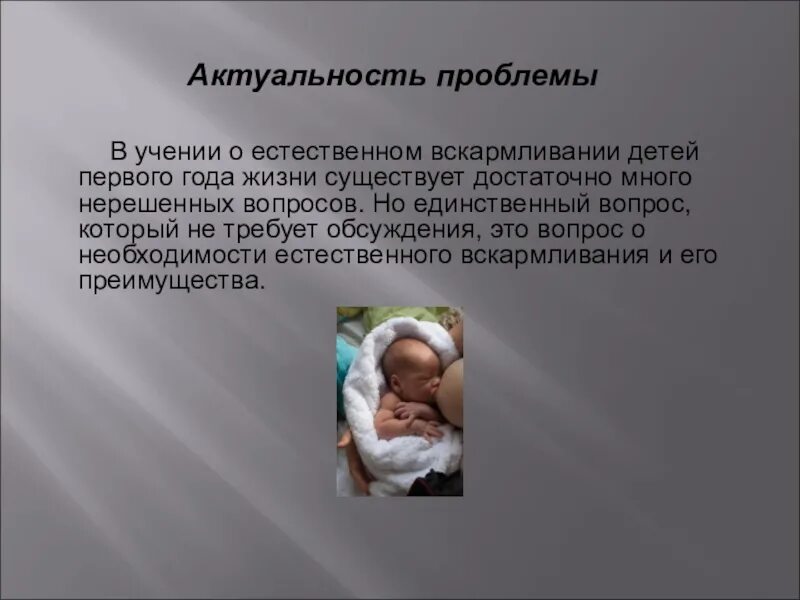 Актуальность проблемы

В учении о естественном вскармливании детей первого года жизни существует достаточно много нерешенных вопросов. Но единственный вопрос, который не требует обсуждения, это вопрос о необходимости естественного вскармливания и его преимущества.